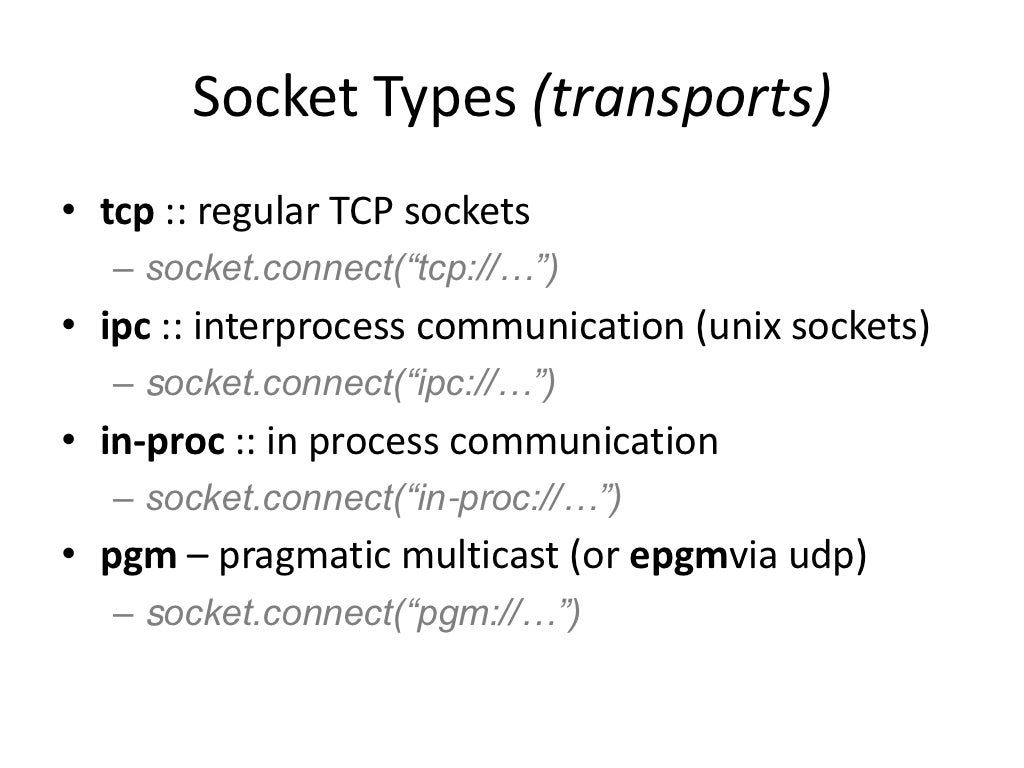 Socket Types (transports)

• tcp :: regular TCP sockets
 – socket.connect(“tcp://…”)
• ipc :: interprocess communication (unix sockets)
 – socket.connect(“ipc://…”)
• in-proc :: in process communication
 – socket.connect(“in-proc://…”)
• pgm – pragmatic multicast (or epgmvia udp)
 – socket.connect(“pgm://…”)